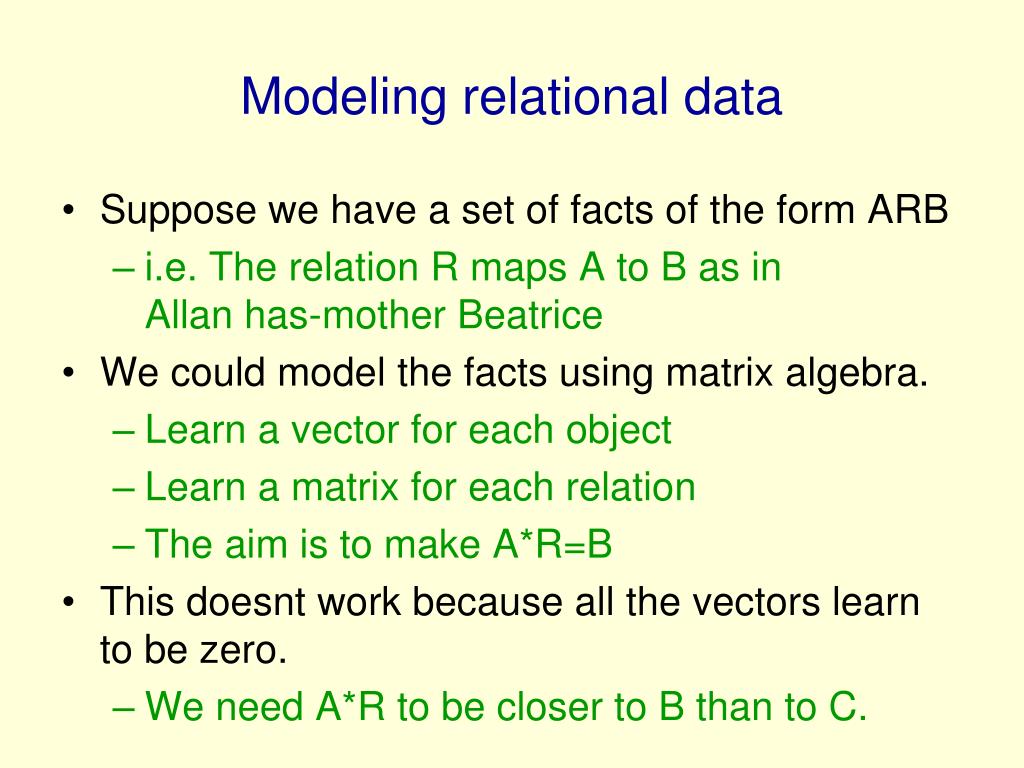 Modeling relational data

• Suppose we have a set of facts of the form ARB
– i.e. The relation R maps A to B as in Allan has-mother Beatrice
• We could model the facts using matrix algebra.
– Learn a vector for each object
– Learn a matrix for each relation
– The aim is to make A*R=B
• This doesnt work because all the vectors learn to be zero.
– We need A*R to be closer to B than to C.